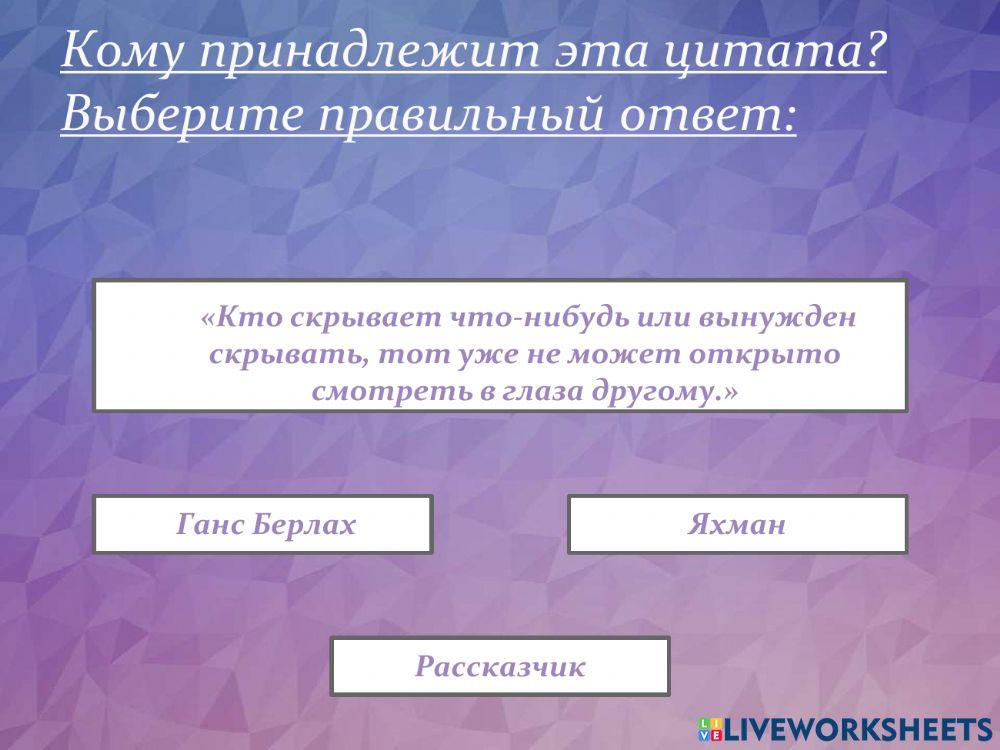 Кому принадлежит эта цитата? Выберите правильный ответ:

«Кто скрывает что-нибудь или вынужден скрывать, тот уже не может открыто смотреть в глаза другому.»

Ганс Берлах

Яхман

Рассказчик

LIVEWORKSHEETS